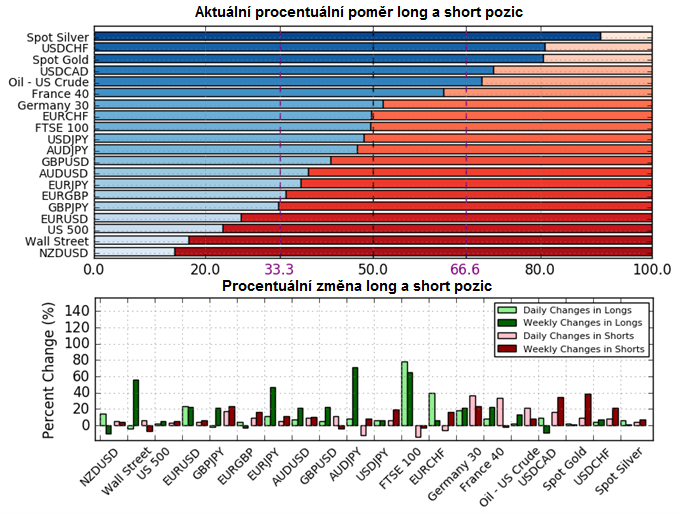 Aktuální procentuální poměr long a short pozic

Spot Silver
USDCHF
Spot Gold
USDCAD
Oil - US Crude
France 40
Germany 30
EURCHF
FTSE 100
USDJPY
AUDJPY
GBPUSD
AUDUSD
EURJPY
EURGBP
GBPJPY
EURUSD
US 500
Wall Street
NZDUSD

0.0 20.0 33.3 50.0 66.6 80.0 100.0

Procentuální změna long a short pozic

Percent Change (%)

140 120 100 80 60 40 20 0

Daily Changes in Longs
Weekly Changes in Longs
Daily Changes in Shorts
Weekly Changes in Shorts

NZDUSD Wall Street US 500 EURUSD GBPJPY EURGBP EURJPY AUDUSD GBPUSD AUDJPY USDJPY FTSE 100 EURCHF Germany 30 France 40 Oil - US Crude USDCAD Spot Gold USDCHF Spot Silver